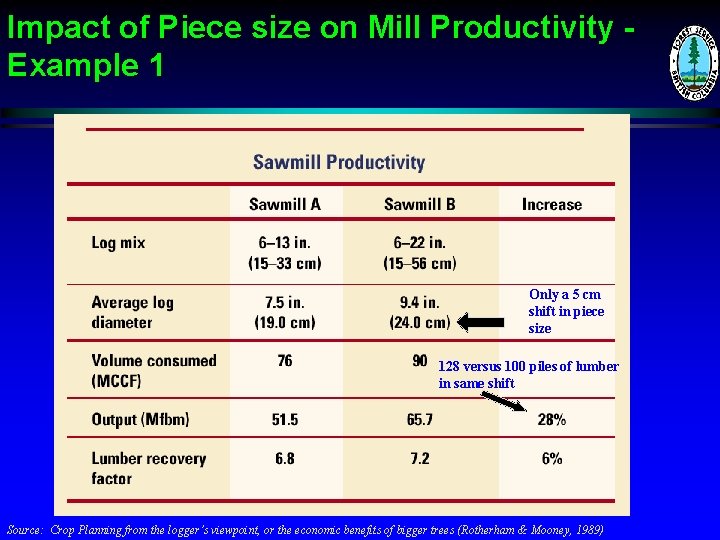 Impact of Piece size on Mill Productivity - Example 1

FOREST SERVICE BRITISH COLUMBIA

Sawmill Productivity

| | Sawmill A | Sawmill B | Increase |
|---|---|---|---|
| Log mix | 6–13 in. (15–33 cm) | 6–22 in. (15–56 cm) | |
| Average log diameter | 7.5 in. (19.0 cm) | 9.4 in. (24.0 cm) | Only a 5 cm shift in piece size |
| Volume consumed (MCCF) | 76 | 90 | 128 versus 100 piles of lumber in same shift |
| Output (Mfbm) | 51.5 | 65.7 | 28% |
| Lumber recovery factor | 6.8 | 7.2 | 6% |

Source: Crop Planning from the logger's viewpoint, or the economic benefits of bigger trees (Rotherham & Mooney, 1989)